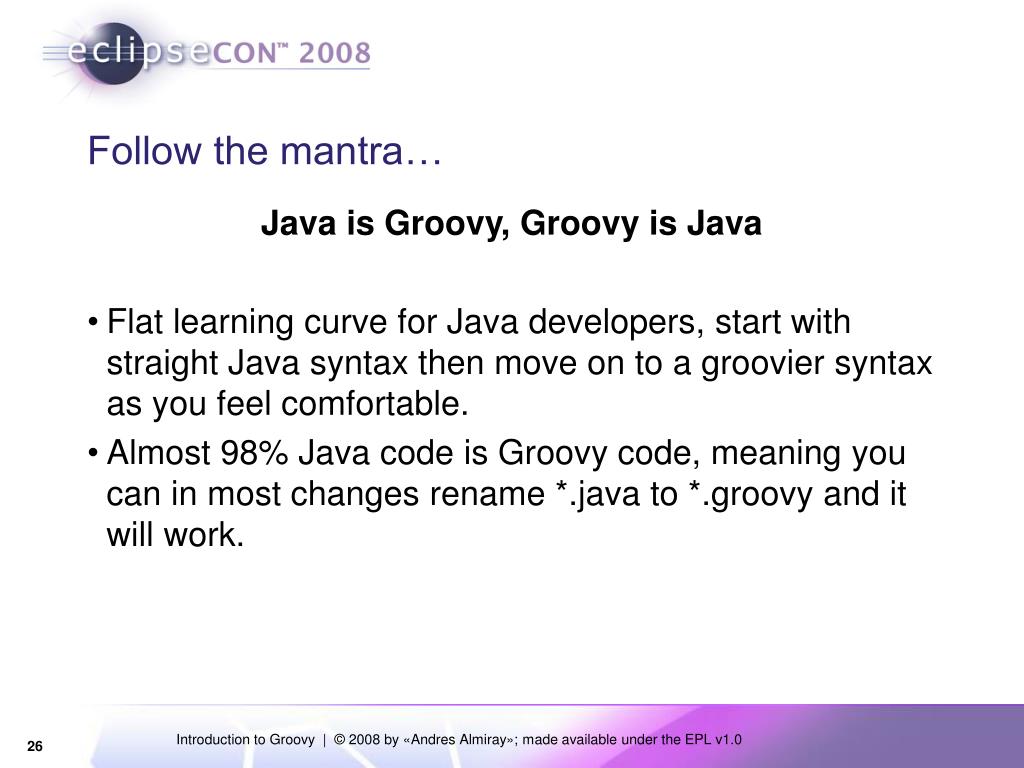 eclipseCON™ 2008

Follow the mantra…

Java is Groovy, Groovy is Java

• Flat learning curve for Java developers, start with straight Java syntax then move on to a groovier syntax as you feel comfortable.

• Almost 98% Java code is Groovy code, meaning you can in most changes rename *.java to *.groovy and it will work.

26

Introduction to Groovy | © 2008 by «Andres Almiray»; made available under the EPL v1.0